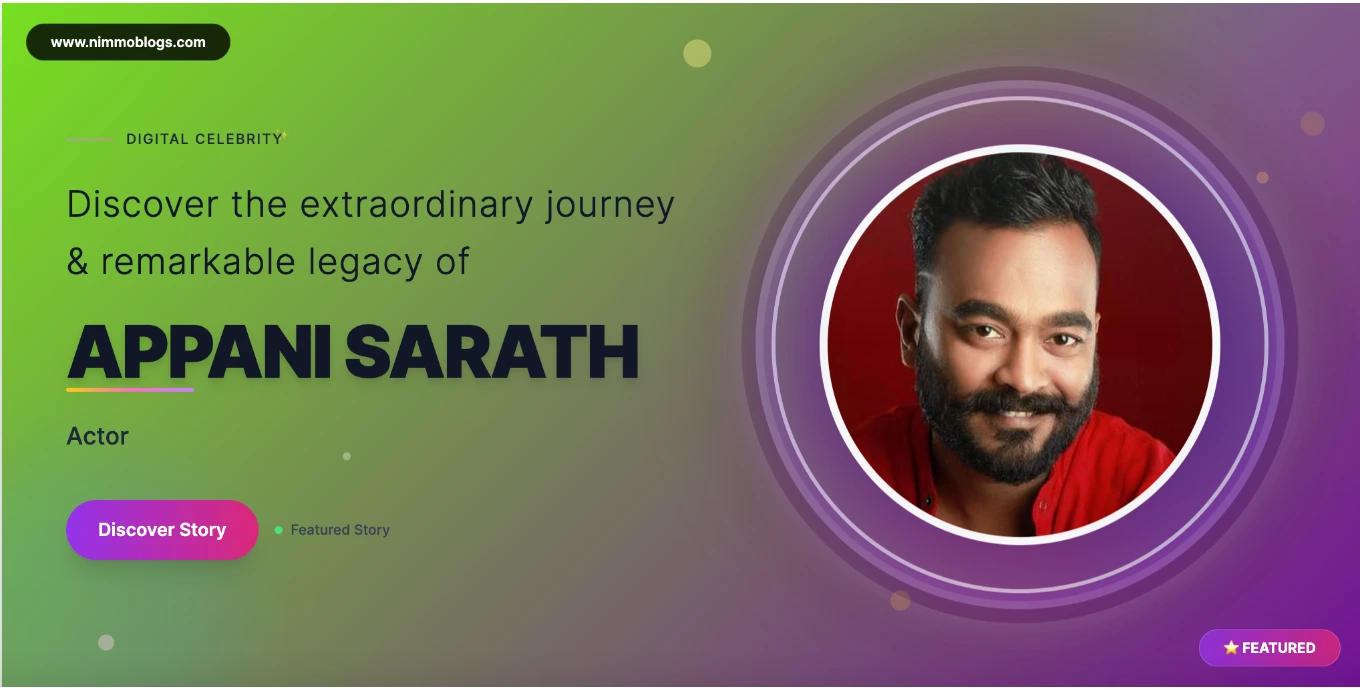 www.nimmoblogs.com

DIGITAL CELEBRITY

Discover the extraordinary journey & remarkable legacy of

APPANI SARATH

Actor

Discover Story

Featured Story

⭐ FEATURED